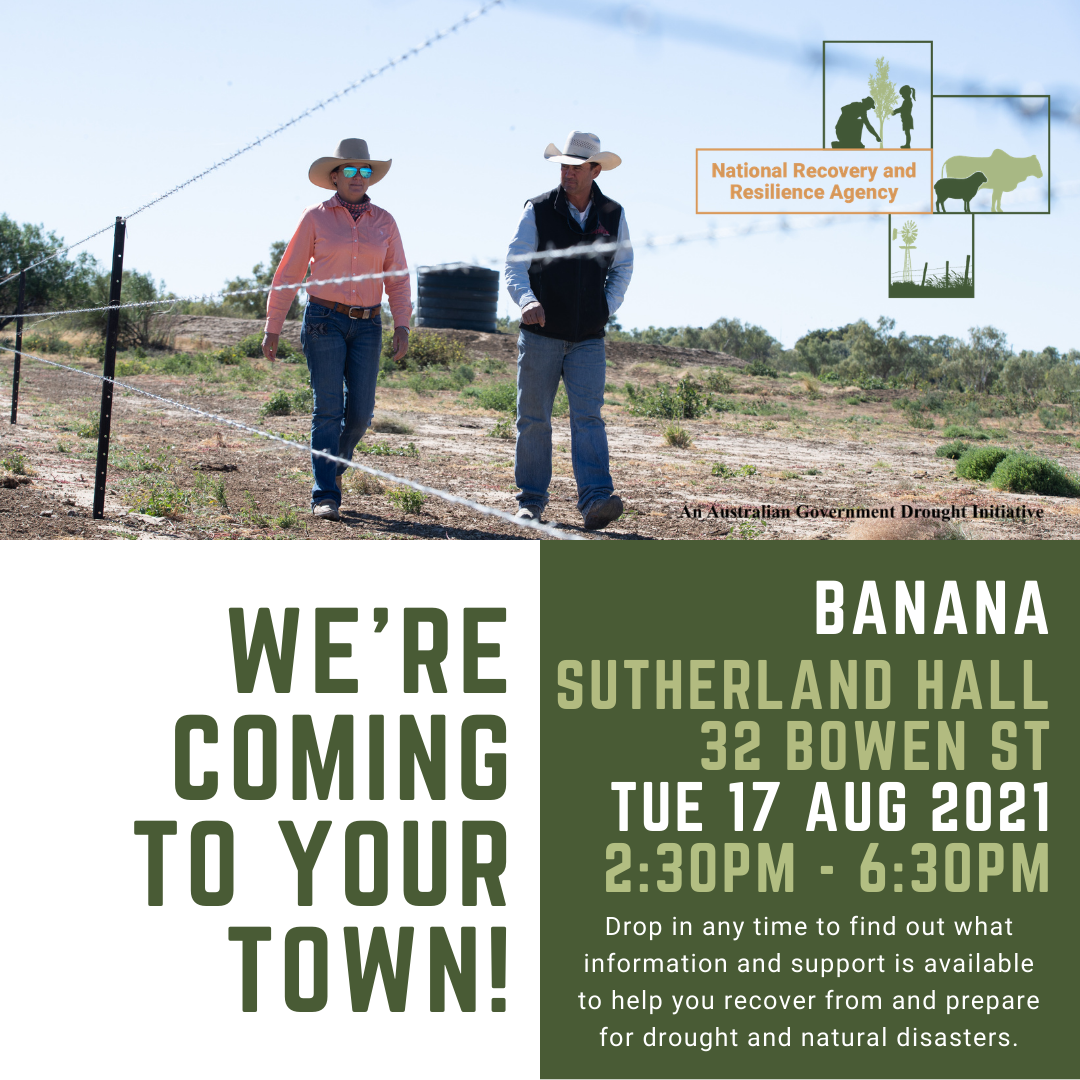 National Recovery and Resilience Agency

An Australian Government Drought Initiative

WE'RE COMING TO YOUR TOWN!

BANANA

SUTHERLAND HALL
32 BOWEN ST

TUE 17 AUG 2021

2:30PM - 6:30PM

Drop in any time to find out what information and support is available to help you recover from and prepare for drought and natural disasters.